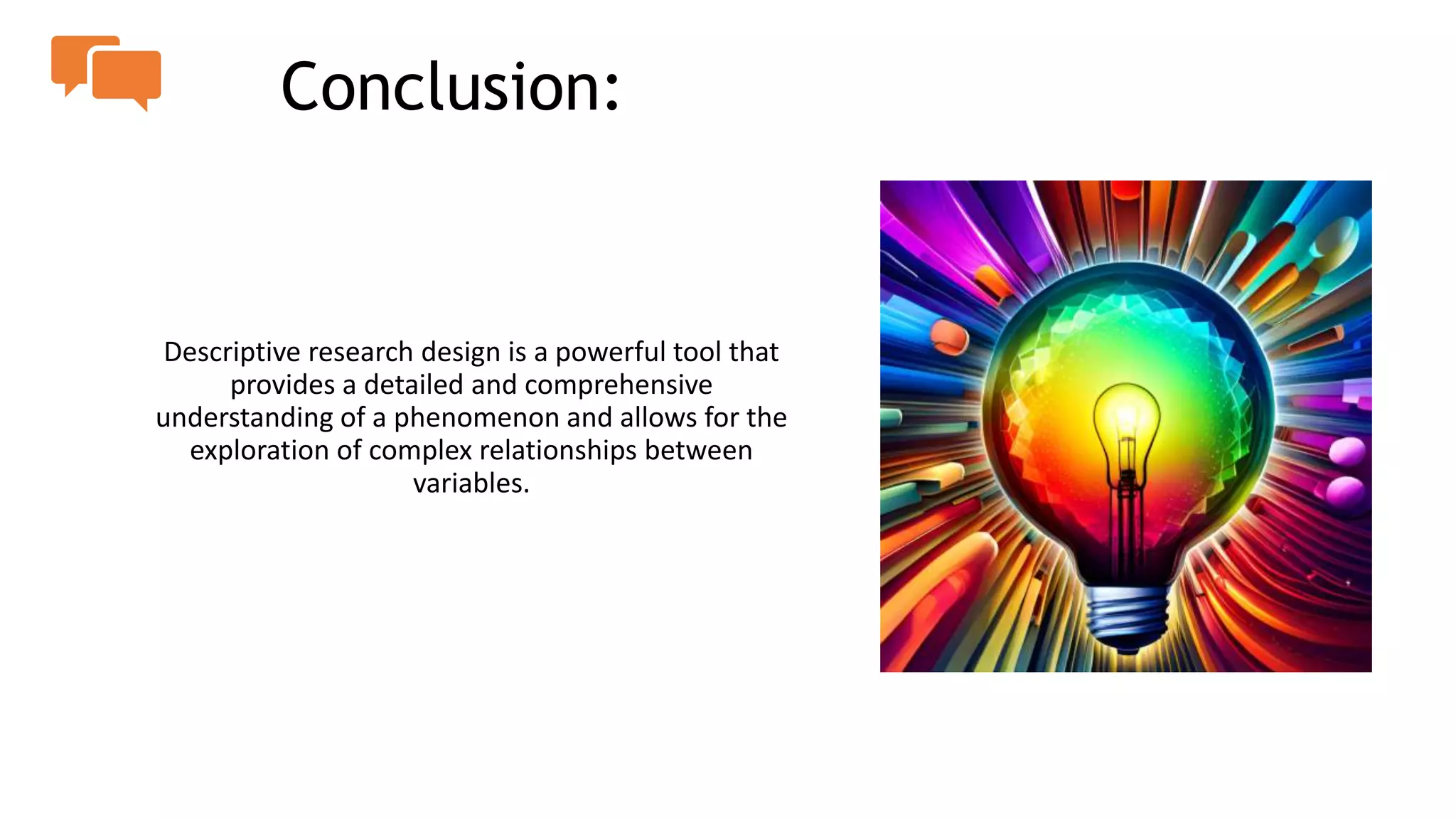 Conclusion:

Descriptive research design is a powerful tool that provides a detailed and comprehensive understanding of a phenomenon and allows for the exploration of complex relationships between variables.